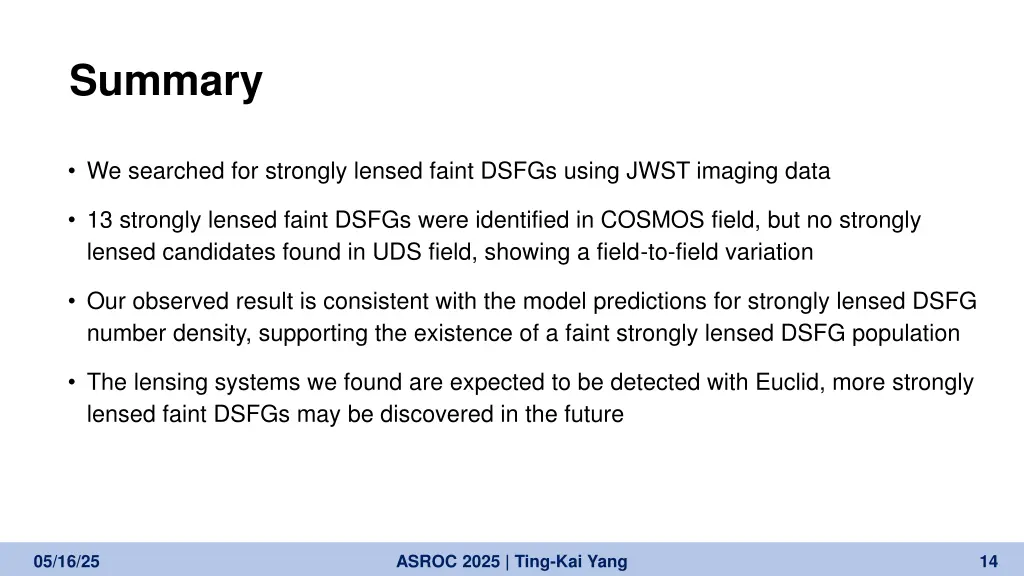 Summary

• We searched for strongly lensed faint DSFGs using JWST imaging data

• 13 strongly lensed faint DSFGs were identified in COSMOS field, but no strongly lensed candidates found in UDS field, showing a field-to-field variation

• Our observed result is consistent with the model predictions for strongly lensed DSFG number density, supporting the existence of a faint strongly lensed DSFG population

• The lensing systems we found are expected to be detected with Euclid, more strongly lensed faint DSFGs may be discovered in the future

05/16/25

ASROC 2025 | Ting-Kai Yang

14